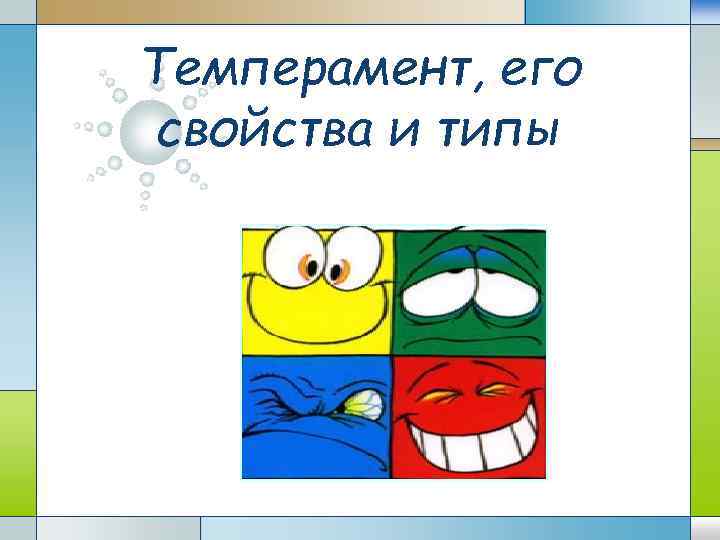 Темперамент, его свойства и типы